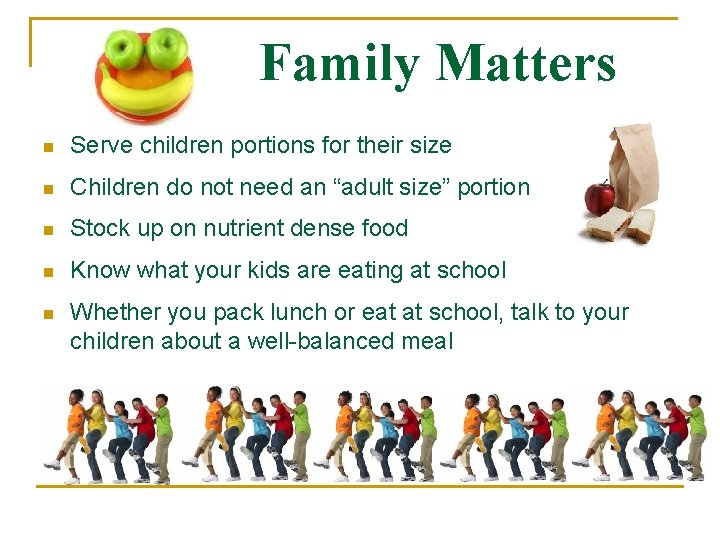 Family Matters

- Serve children portions for their size
- Children do not need an “adult size” portion
- Stock up on nutrient dense food
- Know what your kids are eating at school
- Whether you pack lunch or eat at school, talk to your children about a well-balanced meal